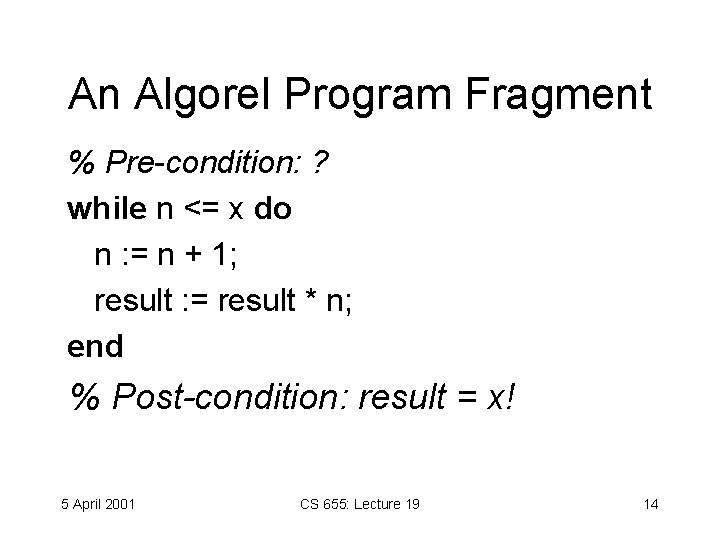 An Algorel Program Fragment

% Pre-condition: ?

while n <= x do

n := n + 1;

result := result * n;

end

% Post-condition: result = x!

5 April 2001

CS 655: Lecture 19

14